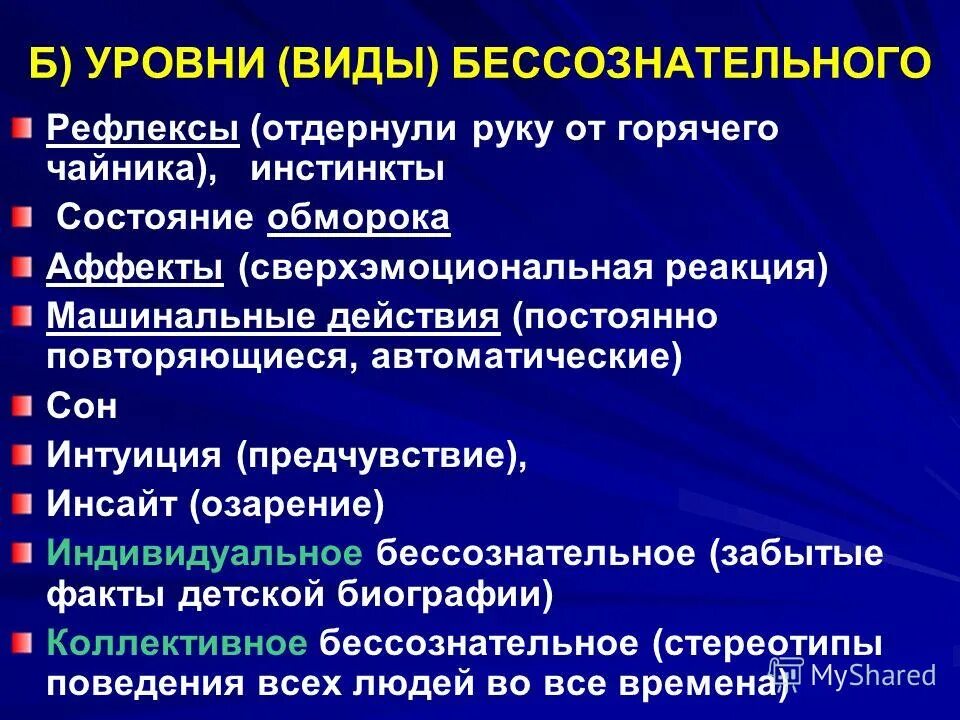 Б) УРОВНИ (ВИДЫ) БЕССОЗНАТЕЛЬНОГО

Рефлексы (отдернули руку от горячего чайника), инстинкты

Состояние обморока

Аффекты (сверхэмоциональная реакция)

Машинальные действия (постоянно повторяющиеся, автоматические)

Сон

Интуиция (предчувствие),

Инсайт (озарение)

Индивидуальное бессознательное (забытые факты детской биографии)

Коллективное бессознательное (стереотипы поведения всех людей во все времена)

MyShared